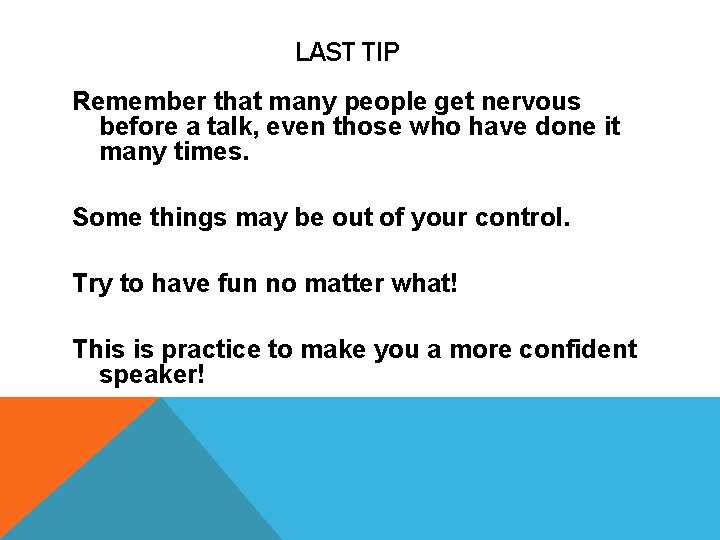 LAST TIP

Remember that many people get nervous before a talk, even those who have done it many times.

Some things may be out of your control.

Try to have fun no matter what!

This is practice to make you a more confident speaker!